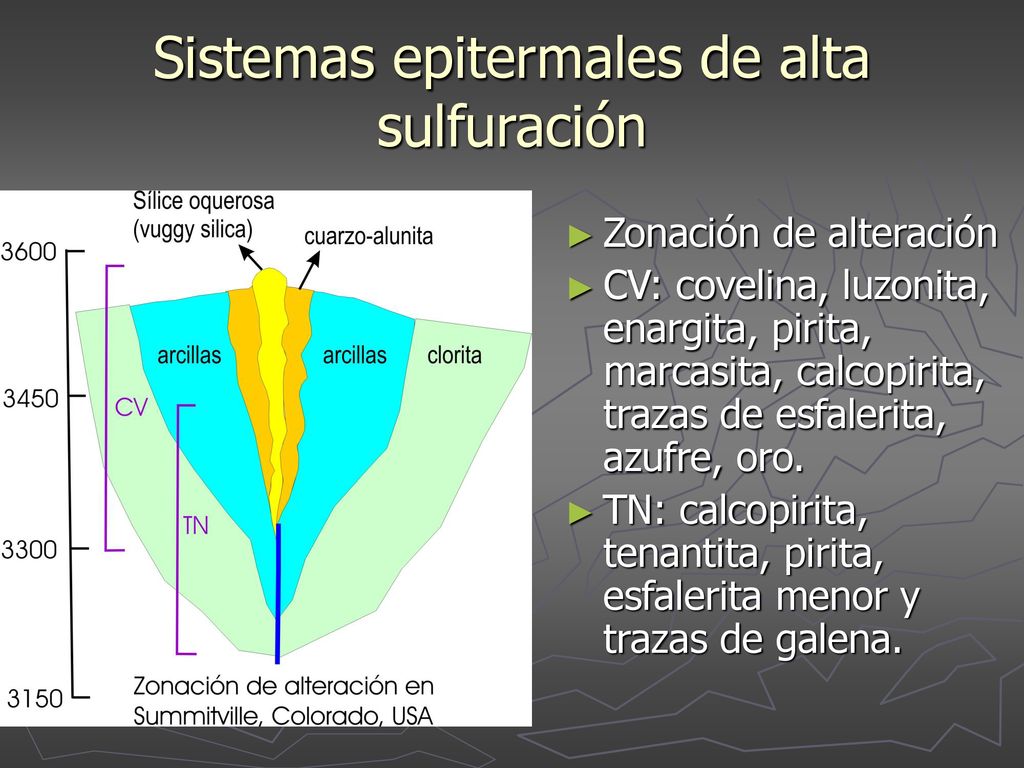 Sistemas epitermales de alta sulfuración

Sílice oquerosa (vuggy silica)

cuarzo-alunita

3600

arcillas

arcillas

clorita

3450

CV

TN

3300

3150

Zonación de alteración en Summitville, Colorado, USA

► Zonación de alteración

► CV: covelina, luzonita, enargita, pirita, marcasita, calcopirita, trazas de esfalerita, azufre, oro.

► TN: calcopirita, tenantita, pirita, esfalerita menor y trazas de galena.